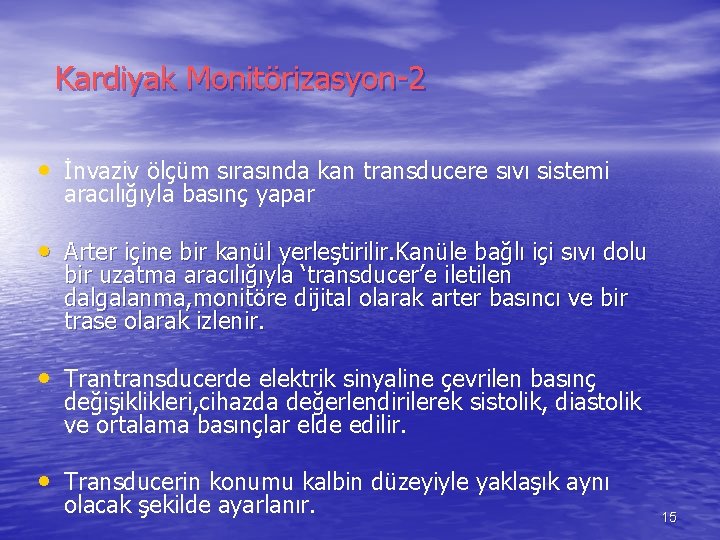 Kardiyak Monitörizasyon-2

• İnvaziv ölçüm sırasında kan transducere sıvı sistemi aracılığıyla basınç yapar

• Arter içine bir kanül yerleştirilir.Kanüle bağlı içi sıvı dolu bir uzatma aracılığıyla ‘transducer’e iletilen dalgalanma,monitöre dijital olarak arter basıncı ve bir trase olarak izlenir.

• Trantransducerde elektrik sinyaline çevrilen basınç değişiklikleri,cihazda değerlendirilerek sistolik, diastolik ve ortalama basınçlar elde edilir.

• Transducerin konumu kalbin düzeyiyle yaklaşık aynı olacak şekilde ayarlanır.

15